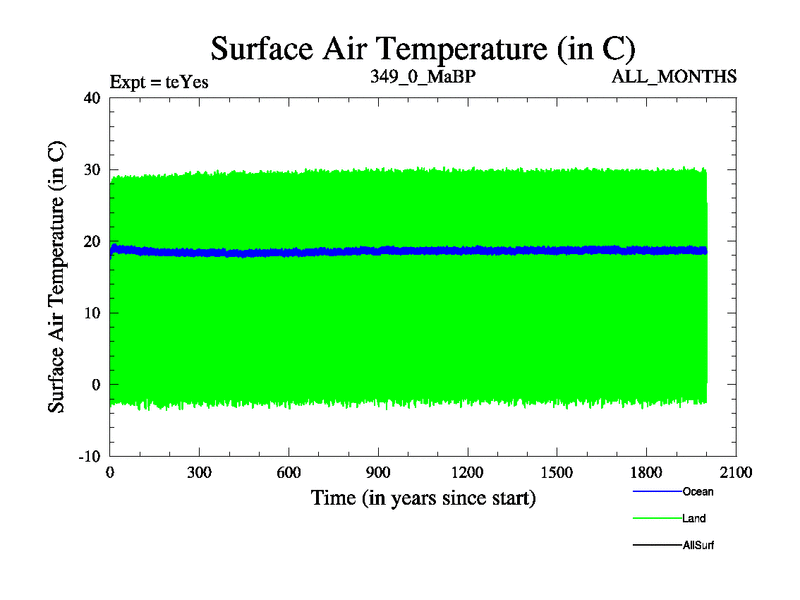 Surface Air Temperature (in C)

Expt = teYes
349_0_MaBP
ALL_MONTHS

Surface Air Temperature (in C)

40
30
20
10
0
-10

0
300
600
900
1200
1500
1800
2100

Time (in years since start)

Ocean
Land
AllSurf